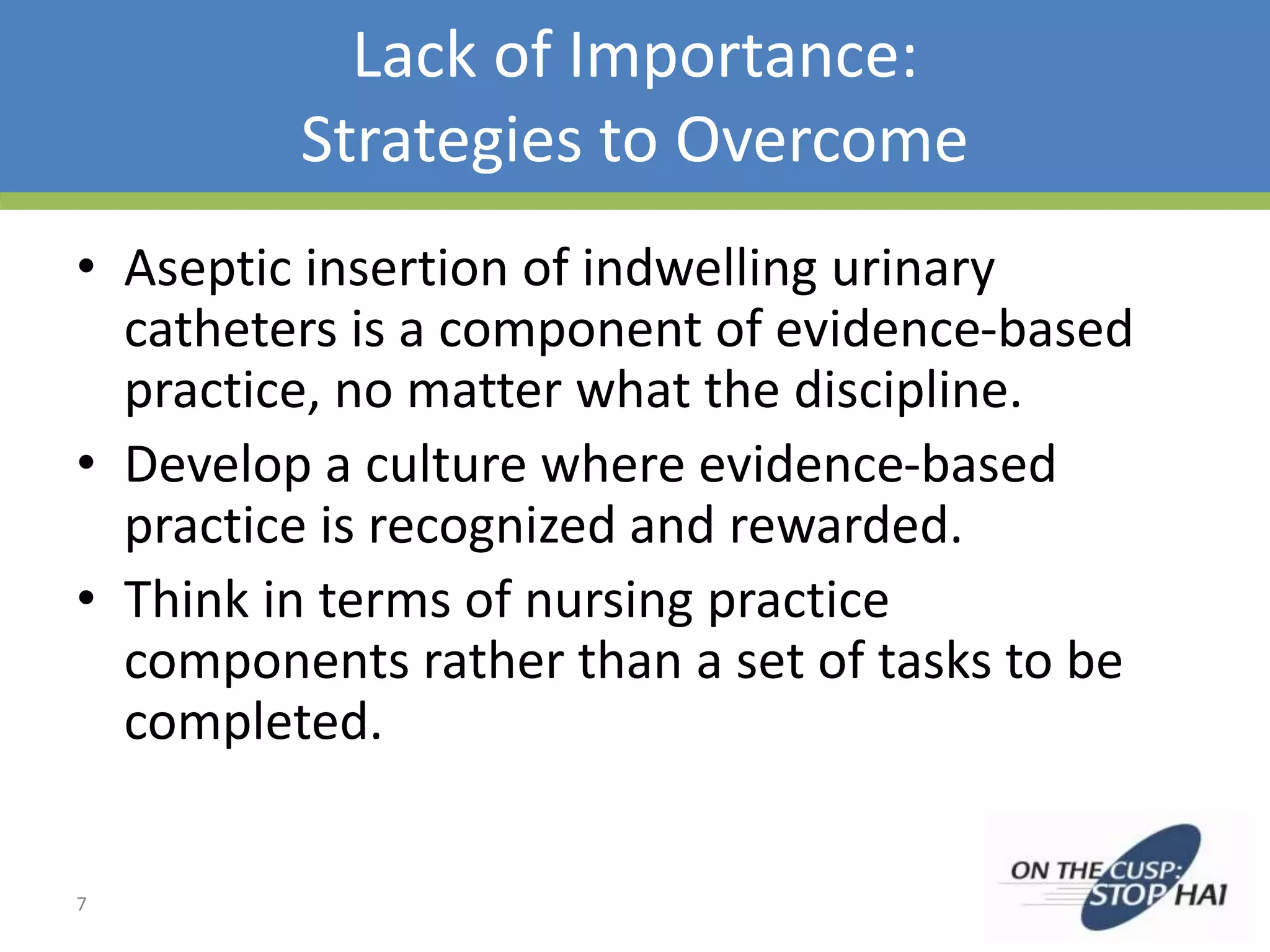 Lack of Importance:
Strategies to Overcome

• Aseptic insertion of indwelling urinary catheters is a component of evidence-based practice, no matter what the discipline.
• Develop a culture where evidence-based practice is recognized and rewarded.
• Think in terms of nursing practice components rather than a set of tasks to be completed.

7

ON THE CUSP:
STOP HAI